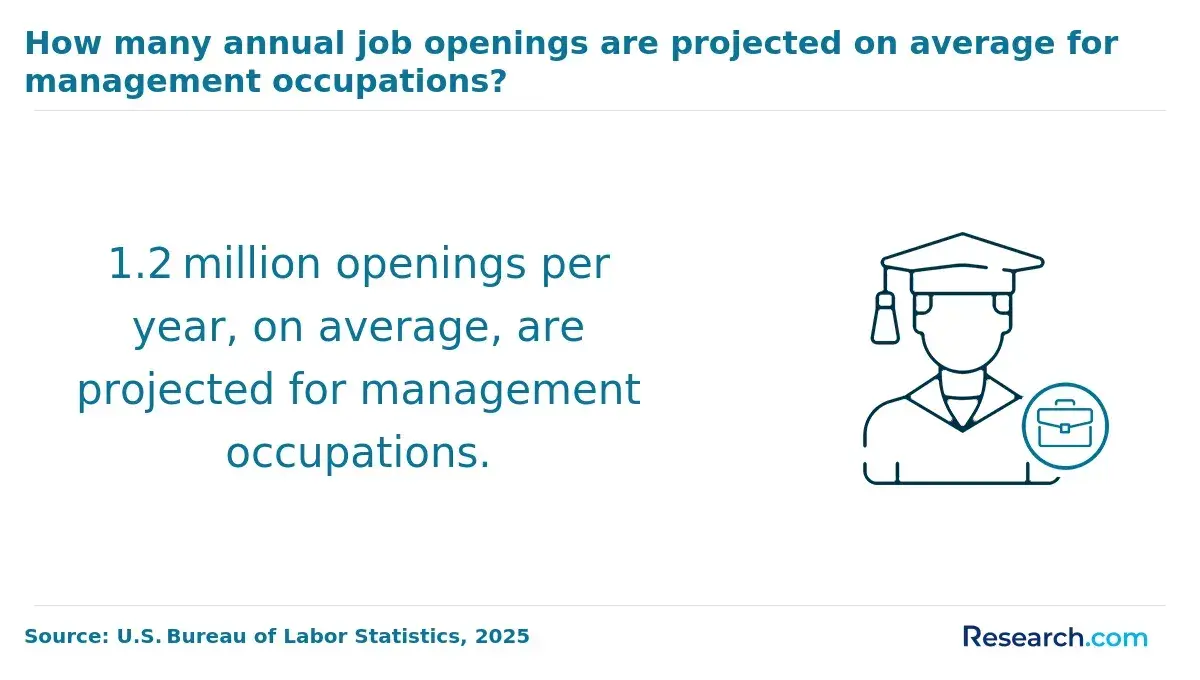 How many annual job openings are projected on average for management occupations?

1.2 million openings per year, on average, are projected for management occupations.

Source: U.S. Bureau of Labor Statistics, 2025

Research.com